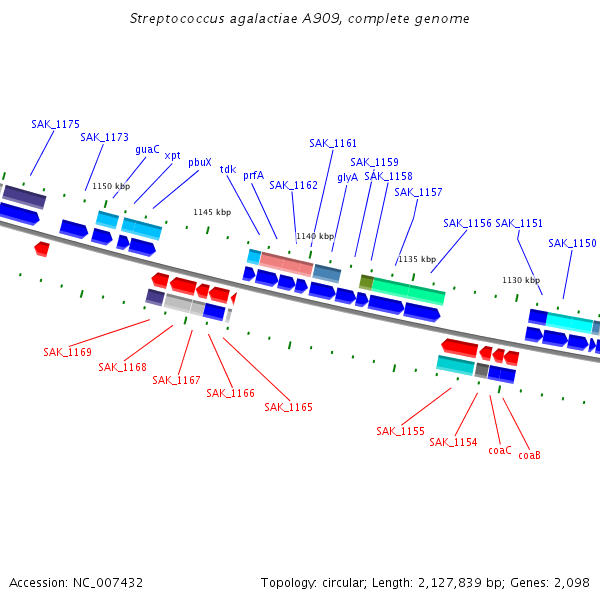 Streptococcus agalactiae A909, complete genome

SAK_1175
SAK_1173
guaC
xpt
pbuX
tdk
prfA
SAK_1162
SAK_1161
glyA
SAK_1159
SAK_1158
SAK_1157
SAK_1156
SAK_1151
SAK_1150
1150 kbp
1145 kbp
1140 kbp
1135 kbp
1130 kbp

SAK_1169
SAK_1168
SAK_1167
SAK_1166
SAK_1165
SAK_1155
SAK_1154
coaC
coaB

Accession: NC_007432
Topology: circular; Length: 2,127,839 bp; Genes: 2,098